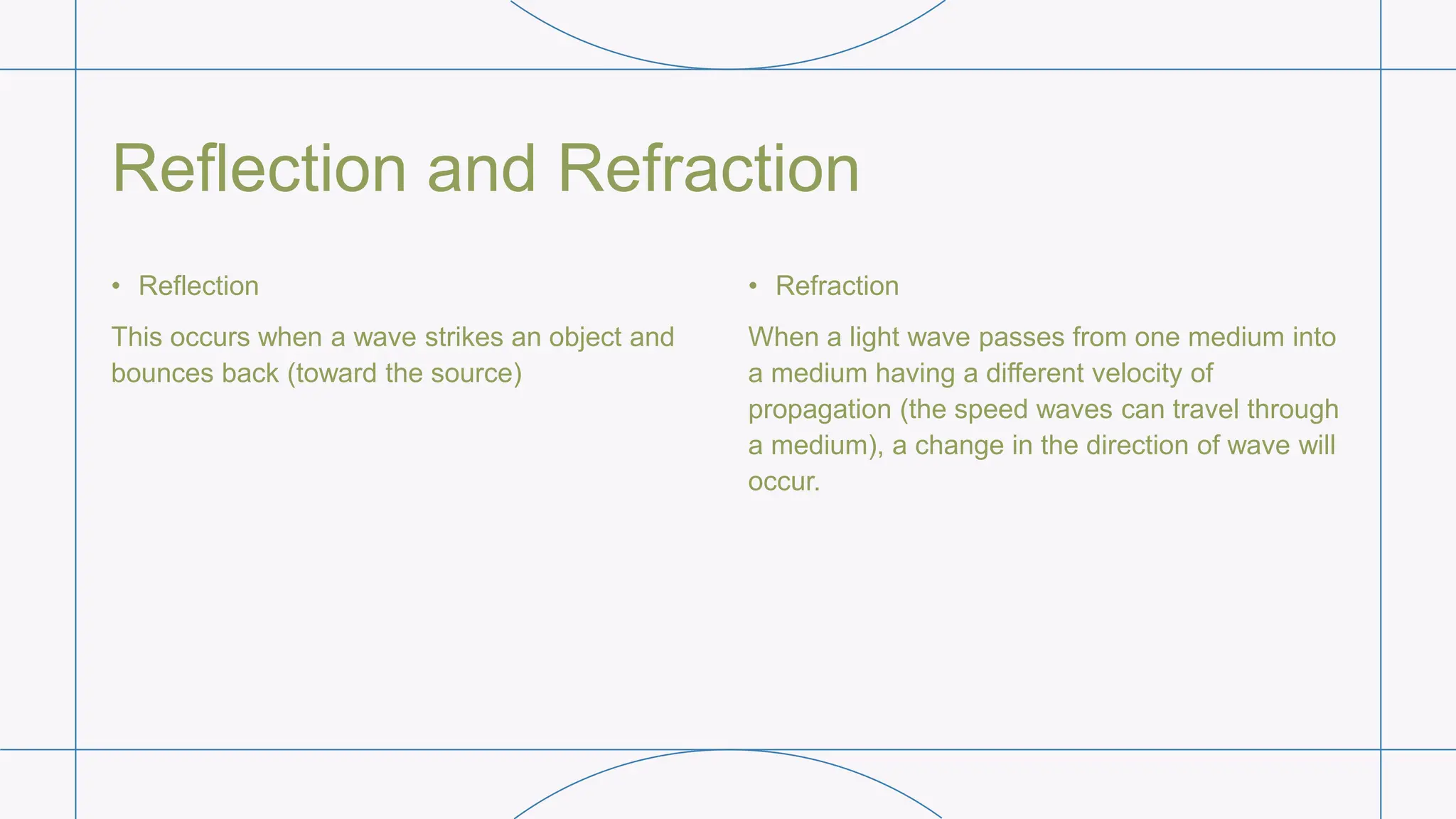 Reflection and Refraction

• Reflection

This occurs when a wave strikes an object and bounces back (toward the source)

• Refraction

When a light wave passes from one medium into a medium having a different velocity of propagation (the speed waves can travel through a medium), a change in the direction of wave will occur.